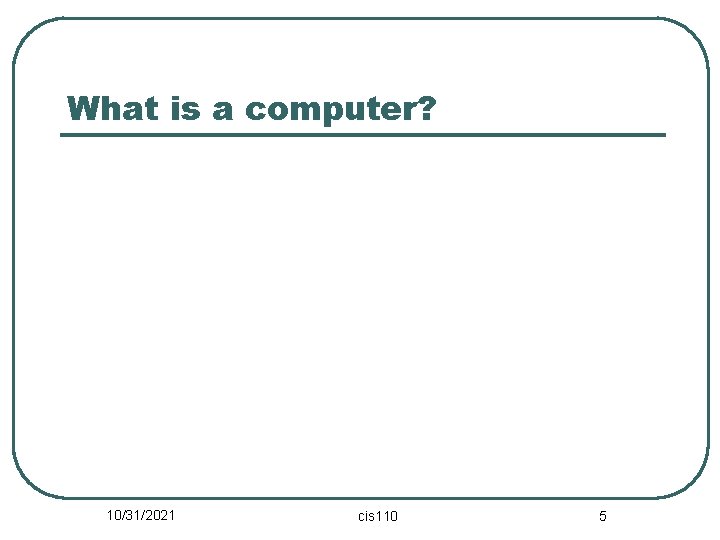 What is a computer?

10/31/2021

cis110

5